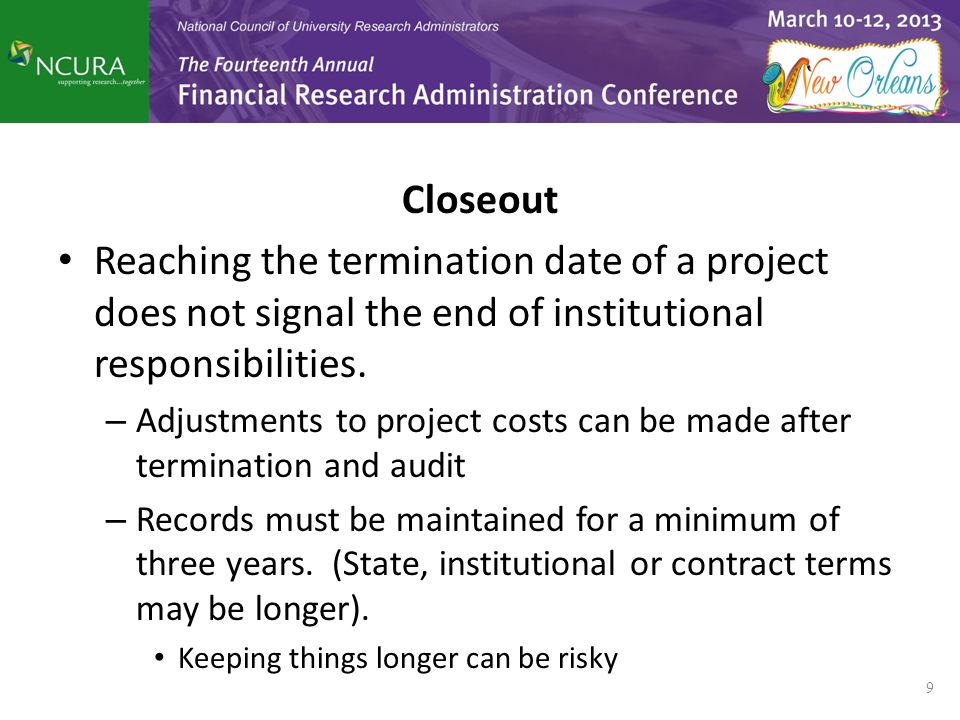 NCURA
supporting research...together

National Council of University Research Administrators

The Fourteenth Annual
Financial Research Administration Conference

March 10-12, 2013

New Orleans

Closeout

• Reaching the termination date of a project does not signal the end of institutional responsibilities.

– Adjustments to project costs can be made after termination and audit

– Records must be maintained for a minimum of three years. (State, institutional or contract terms may be longer).

• Keeping things longer can be risky

9